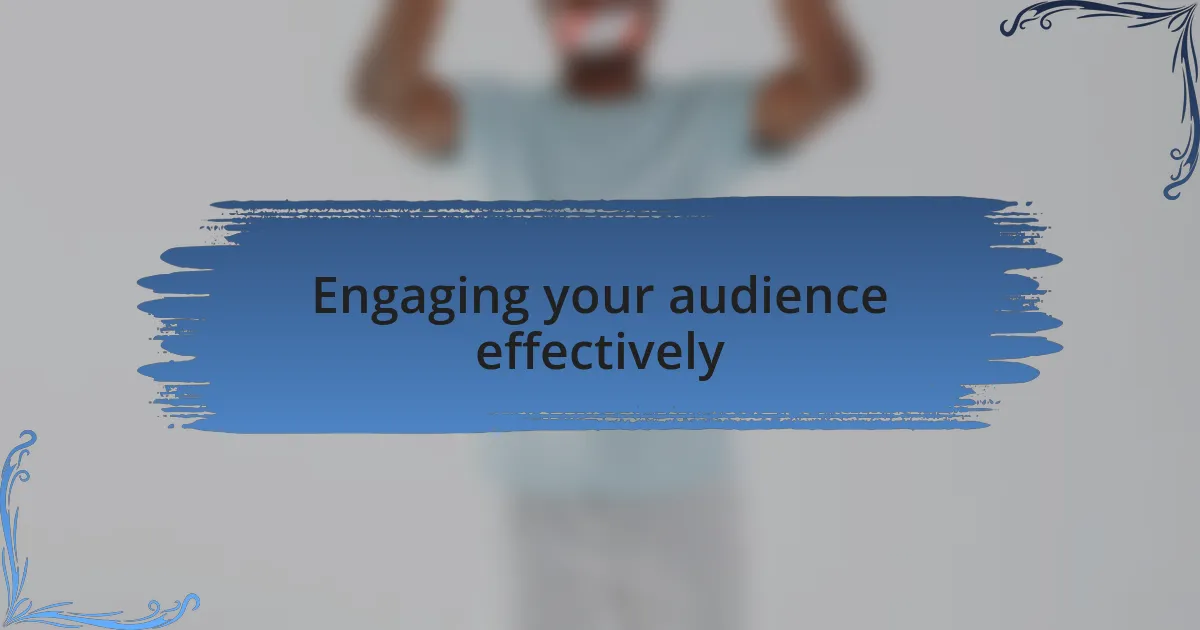 Engaging your audience effectively